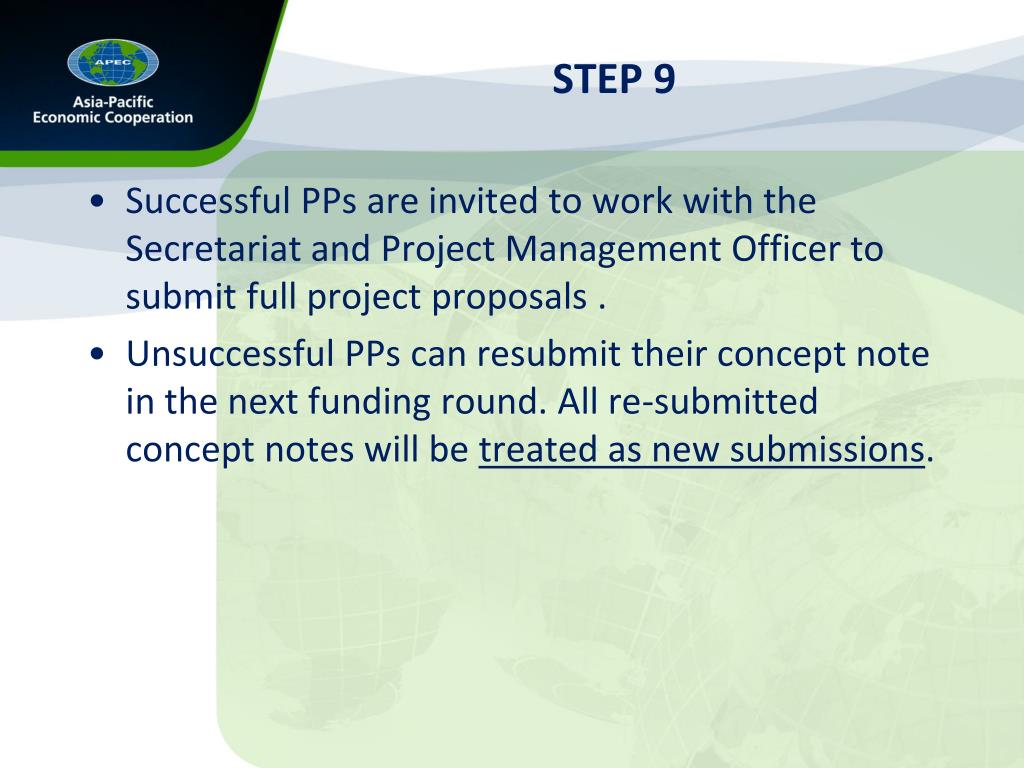 APEC
Asia-Pacific Economic Cooperation

STEP 9

• Successful PPs are invited to work with the Secretariat and Project Management Officer to submit full project proposals .
• Unsuccessful PPs can resubmit their concept note in the next funding round. All re-submitted concept notes will be treated as new submissions.